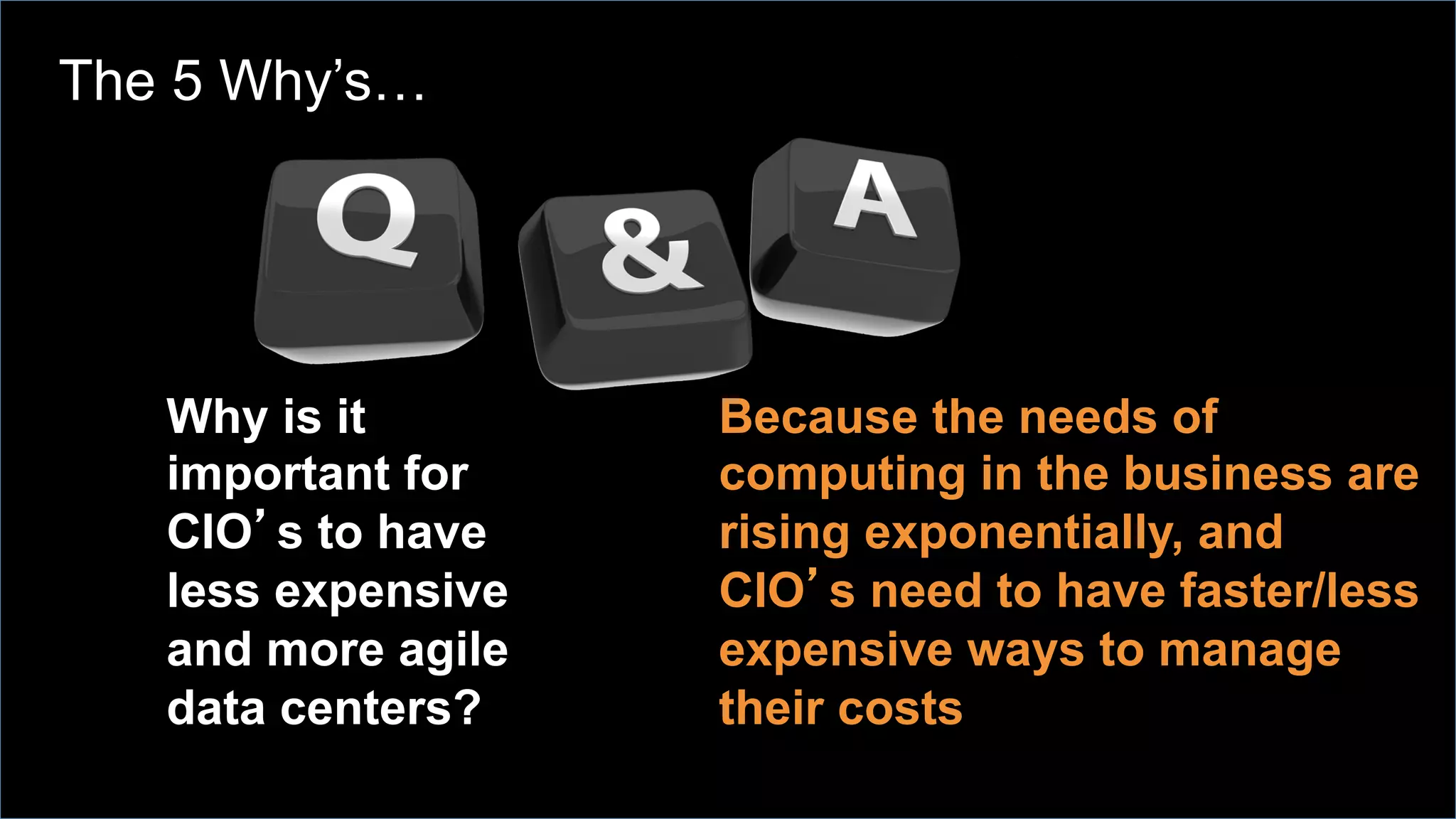 The 5 Why's…

Q & A

Why is it important for CIO's to have less expensive and more agile data centers?

Because the needs of computing in the business are rising exponentially, and CIO's need to have faster/less expensive ways to manage their costs